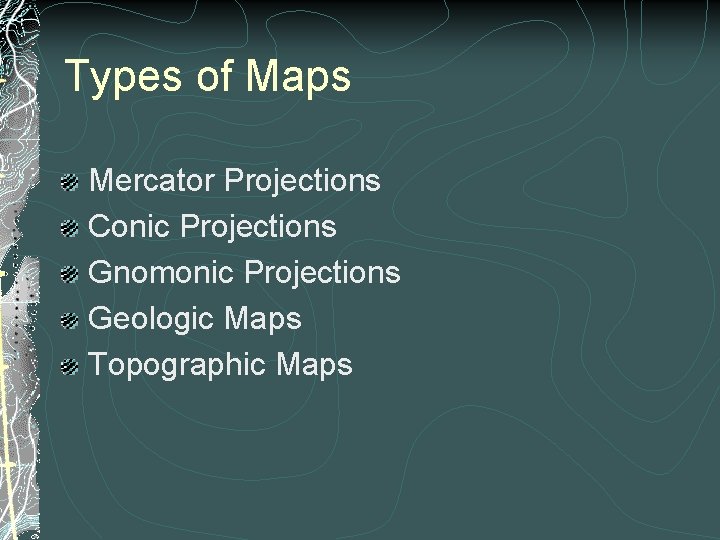 Types of Maps

Mercator Projections
Conic Projections
Gnomonic Projections
Geologic Maps
Topographic Maps